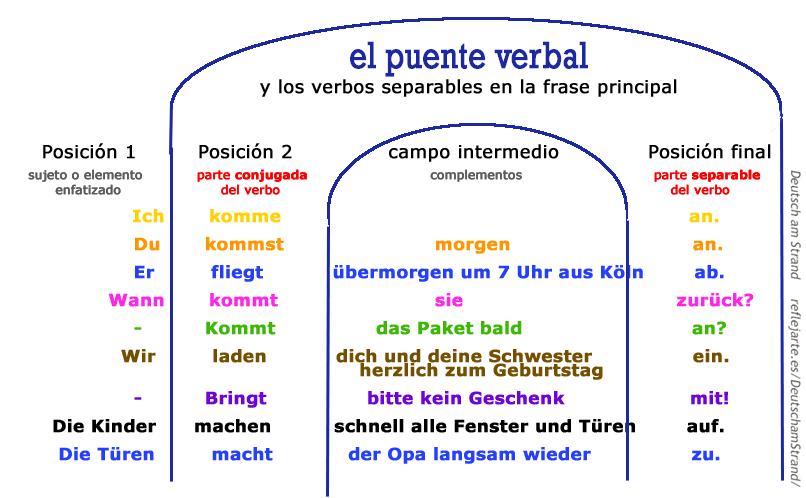 el puente verbal
y los verbos separables en la frase principal

| Posición 1 sujeto o elemento enfatizado | Posición 2 parte conjugada del verbo | campo intermedio complementos | Posición final parte separable del verbo |
|---|---|---|---|
| Ich | komme | | an. |
| Du | kommst | morgen | an. |
| Er | fliegt | übermorgen um 7 Uhr aus Köln | ab. |
| Wann | kommt | sie | zurück? |
| - | Kommt | das Paket bald | an? |
| Wir | laden | dich und deine Schwester herzlich zum Geburtstag | ein. |
| - | Bringt | bitte kein Geschenk | mit! |
| Die Kinder | machen | schnell alle Fenster und Türen | auf. |
| Die Türen | macht | der Opa langsam wieder | zu. |

Deutsch am Strand reflejarte.es/DeutschamStrand/